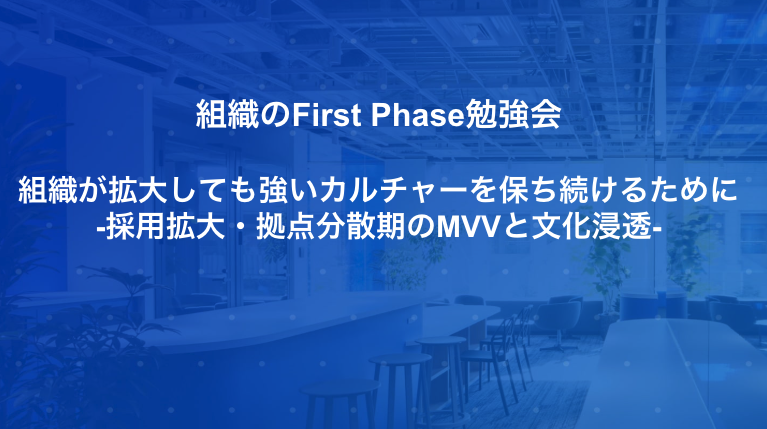 組織のFirst Phase勉強会

組織が拡大しても強いカルチャーを保ち続けるために
-採用拡大・拠点分散期のMVVと文化浸透-